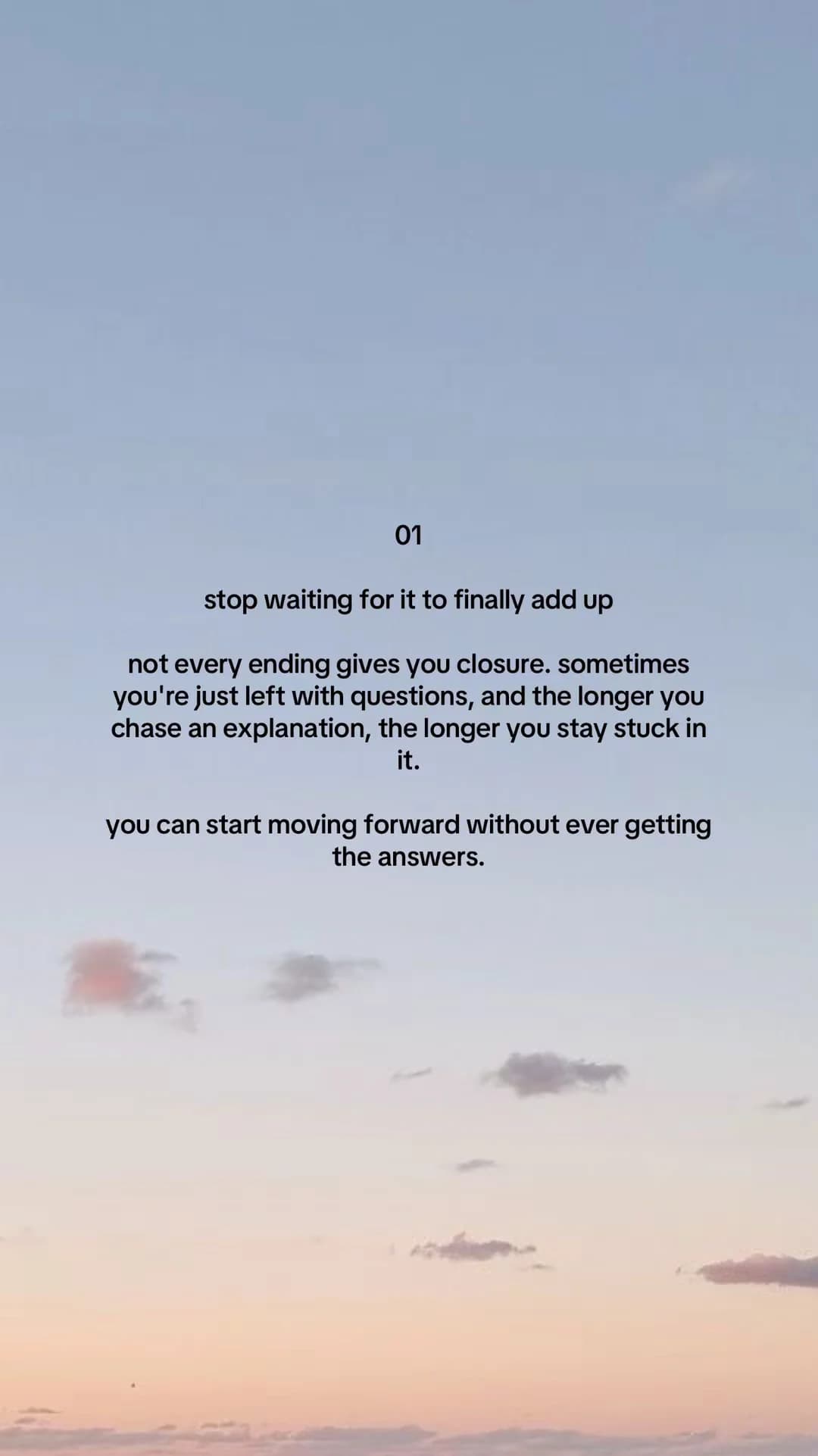 01

stop waiting for it to finally add up

not every ending gives you closure. sometimes you're just left with questions, and the longer you chase an explanation, the longer you stay stuck in it.

you can start moving forward without ever getting the answers.